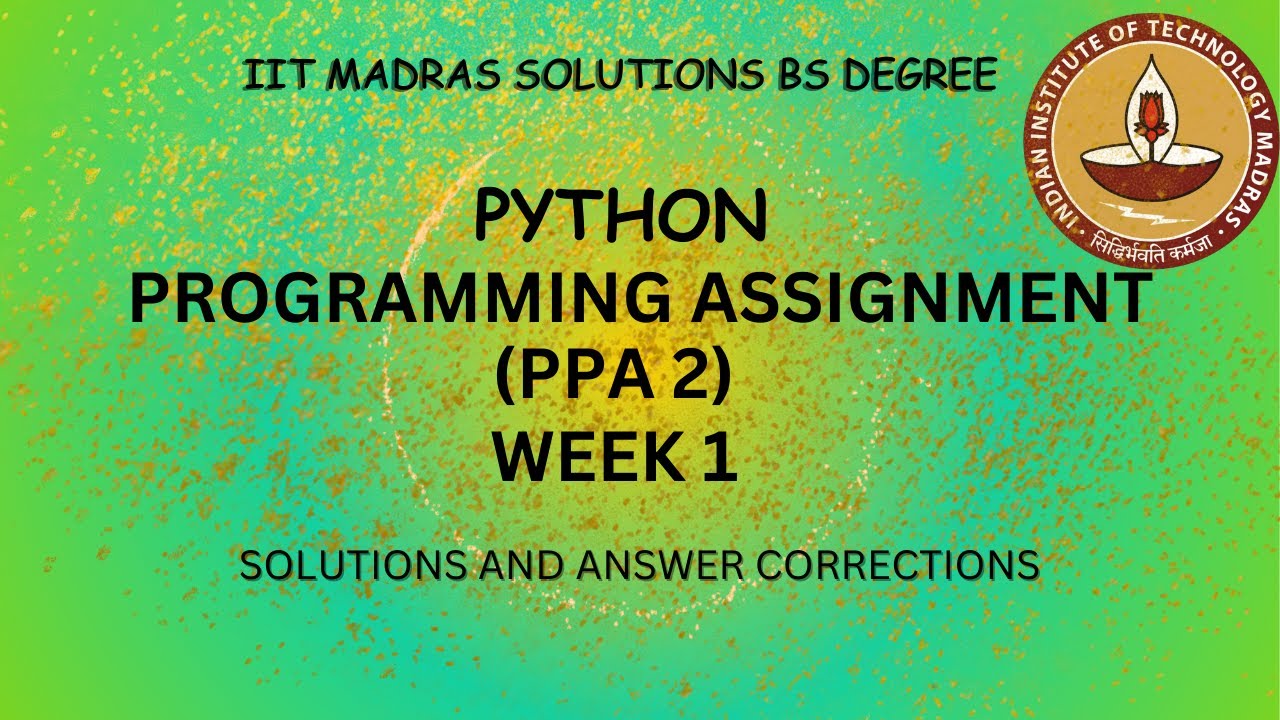 IIT MADRAS SOLUTIONS BS DEGREE

INDIAN INSTITUTE OF TECHNOLOGY MADRAS
सिद्धिर्भवति कर्मजा

PYTHON
PROGRAMMING ASSIGNMENT
(PPA 2)
WEEK 1

SOLUTIONS AND ANSWER CORRECTIONS